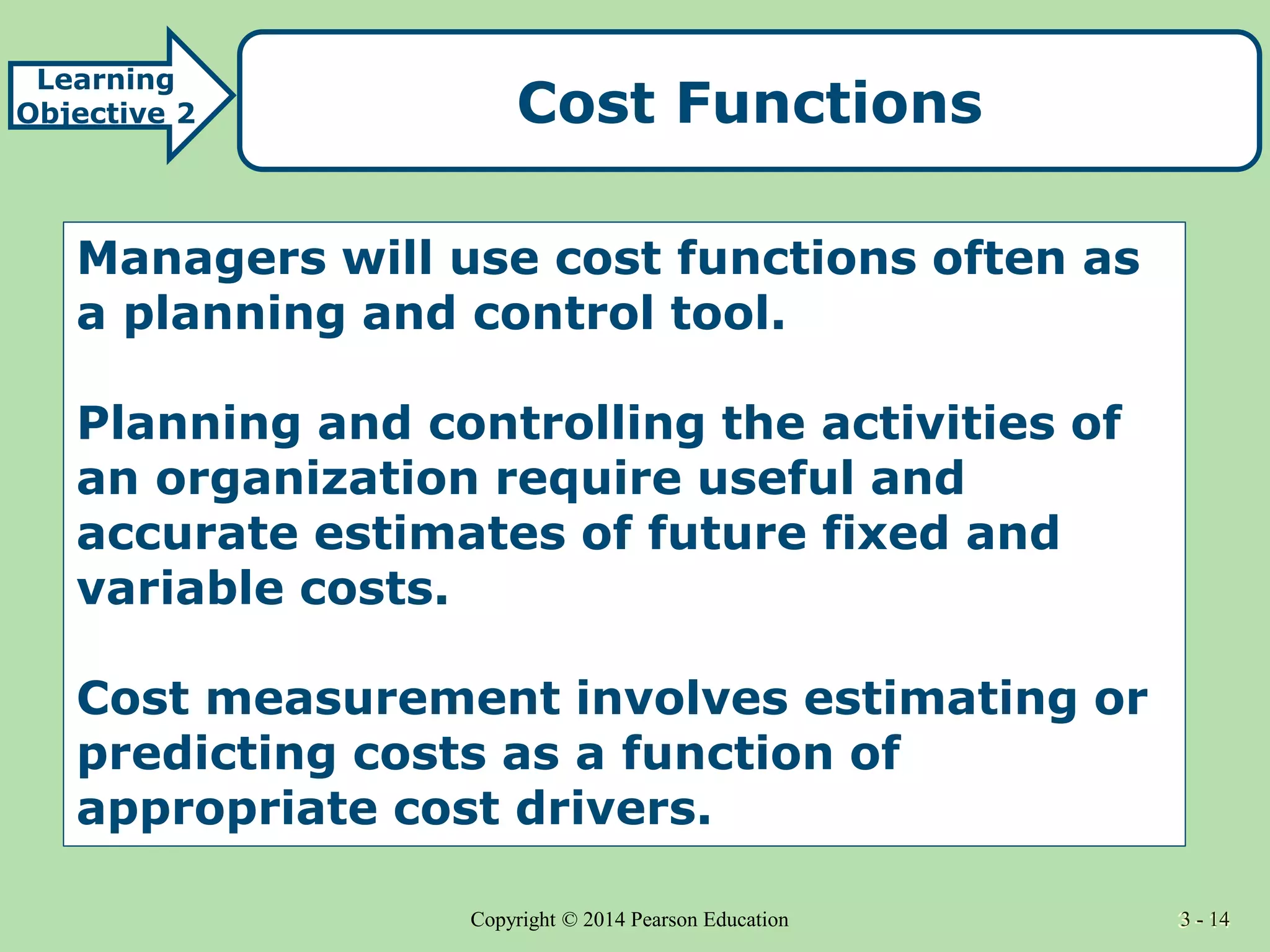 Learning Objective 2

Cost Functions

Managers will use cost functions often as a planning and control tool.

Planning and controlling the activities of an organization require useful and accurate estimates of future fixed and variable costs.

Cost measurement involves estimating or predicting costs as a function of appropriate cost drivers.

Copyright © 2014 Pearson Education

3 - 14